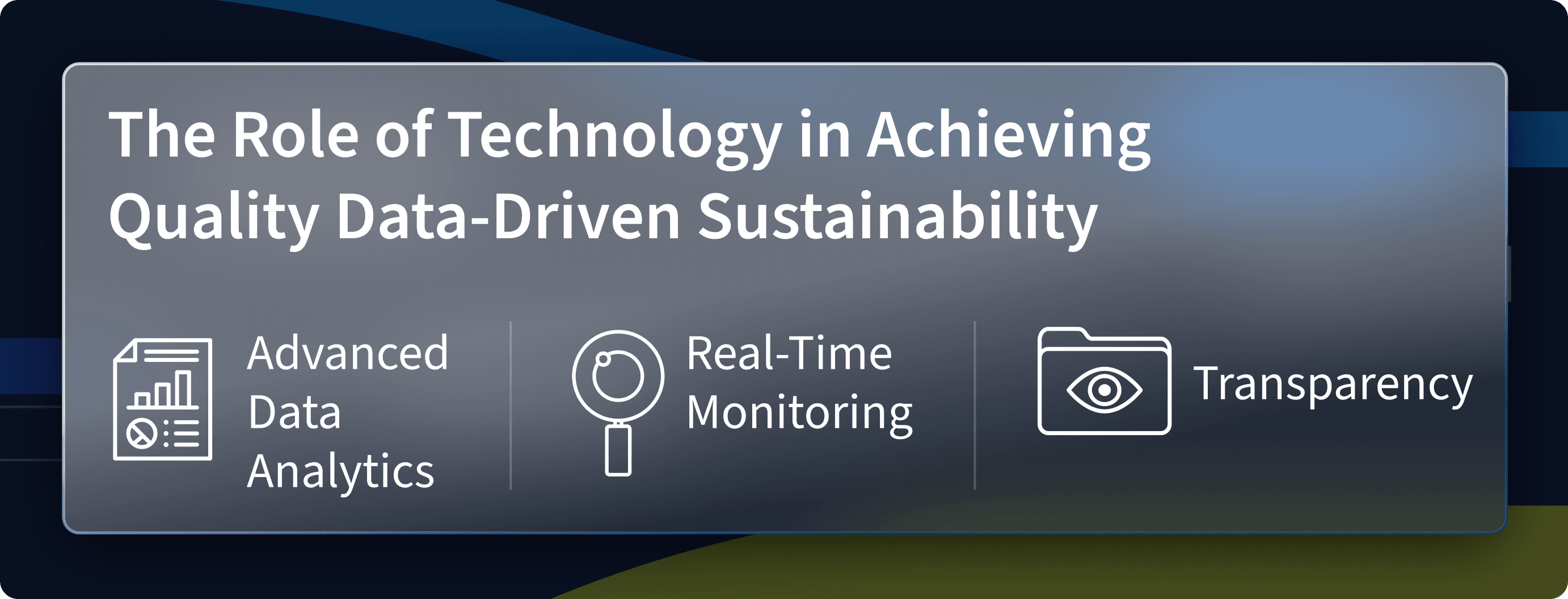 The Role of Technology in Achieving Quality Data-Driven Sustainability

Advanced Data Analytics

Real-Time Monitoring

Transparency